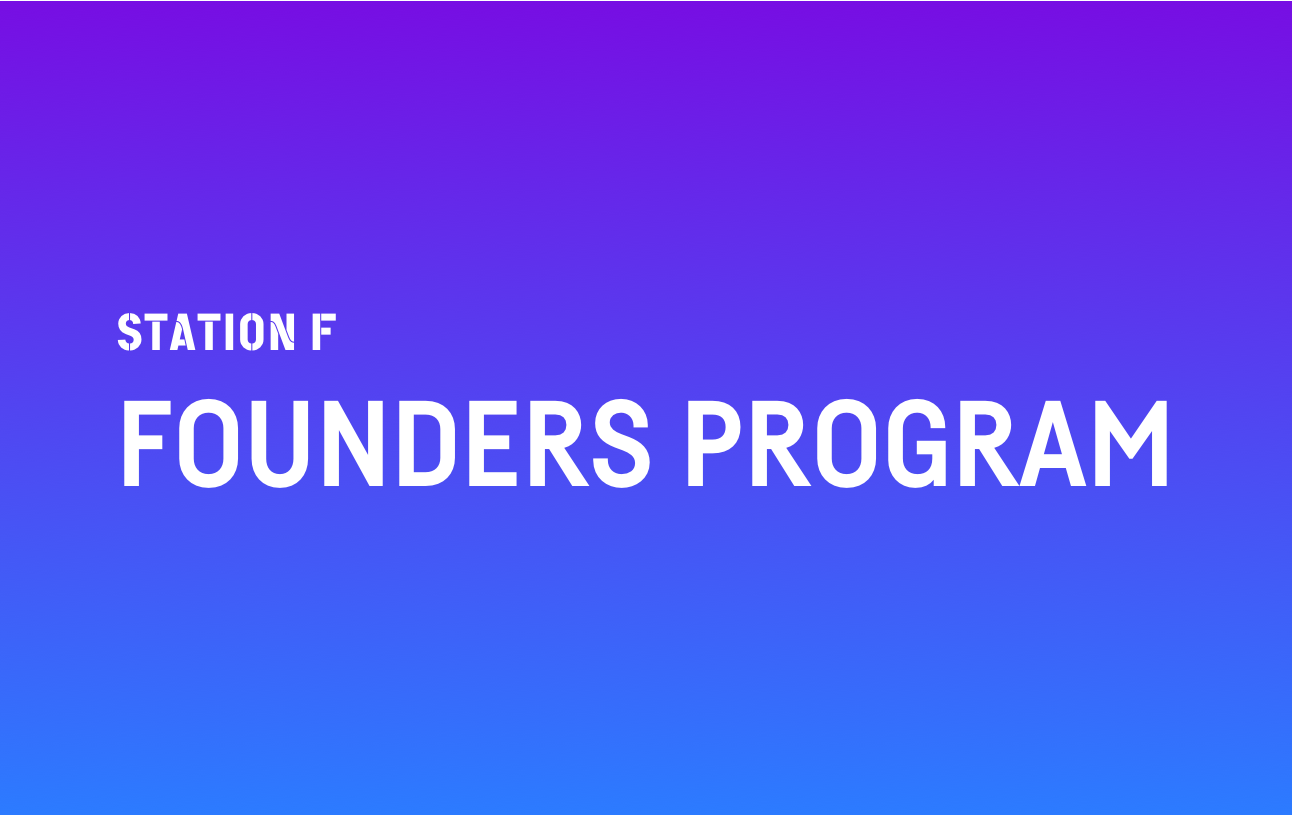 STATION F
FOUNDERS PROGRAM